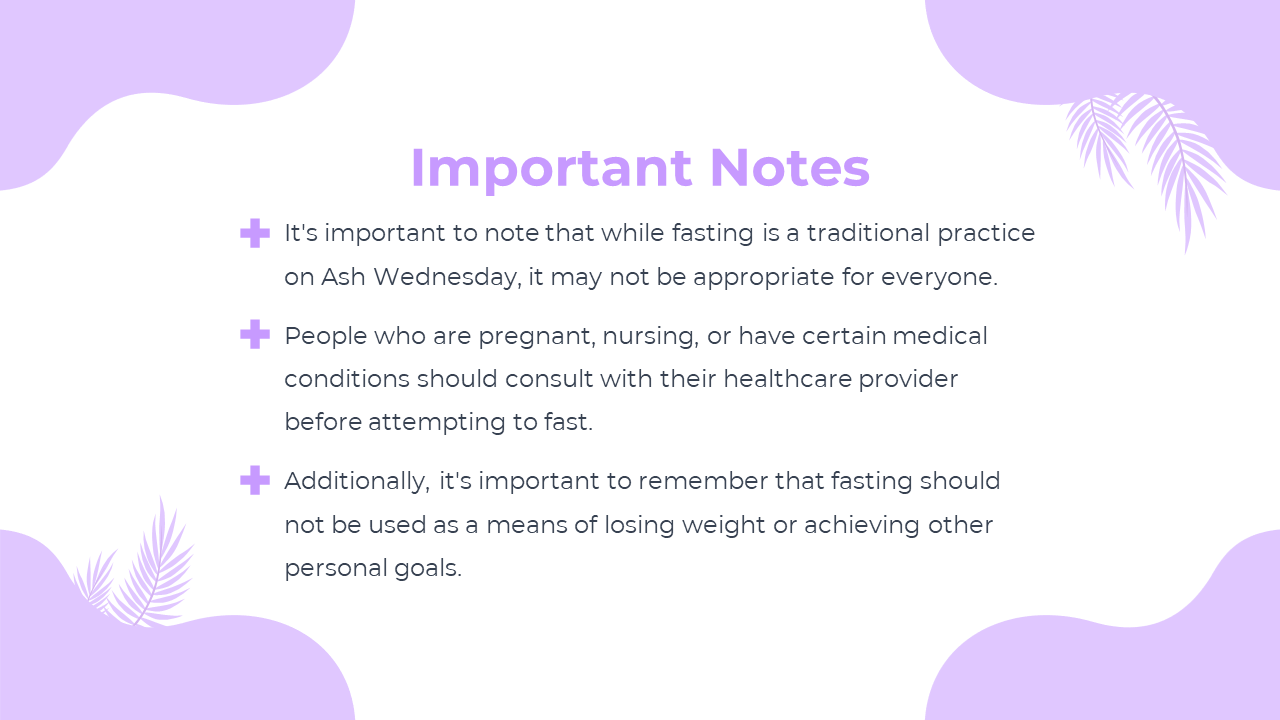 Important Notes

It's important to note that while fasting is a traditional practice on Ash Wednesday, it may not be appropriate for everyone.

People who are pregnant, nursing, or have certain medical conditions should consult with their healthcare provider before attempting to fast.

Additionally, it's important to remember that fasting should not be used as a means of losing weight or achieving other personal goals.